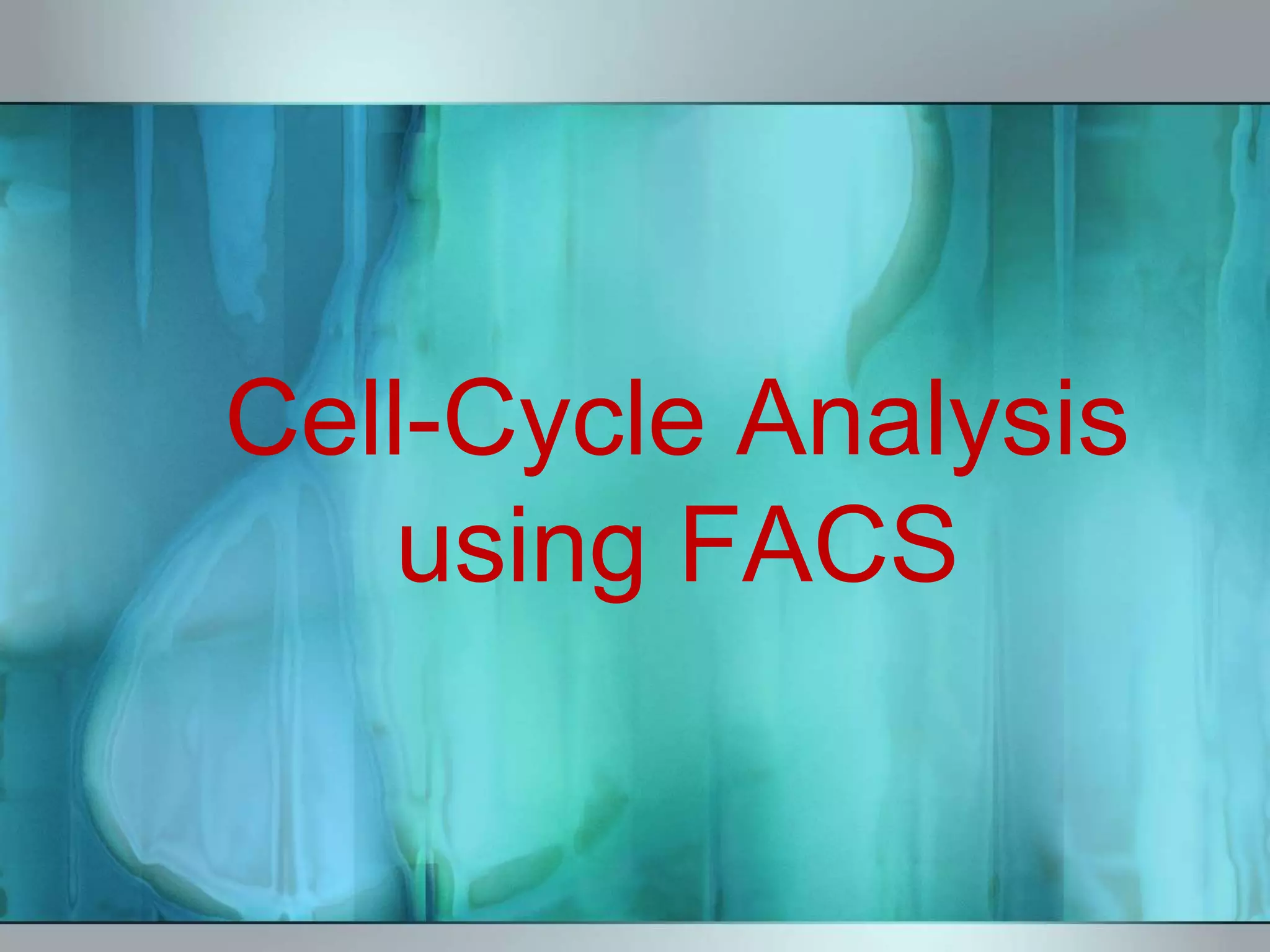 Cell-Cycle Analysis using FACS